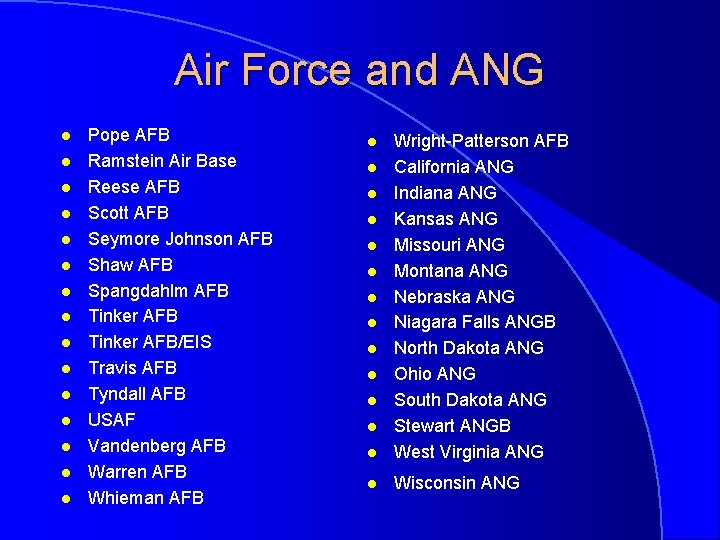 Air Force and ANG

- Pope AFB
- Ramstein Air Base
- Reese AFB
- Scott AFB
- Seymore Johnson AFB
- Shaw AFB
- Spangdahlm AFB
- Tinker AFB
- Tinker AFB/EIS
- Travis AFB
- Tyndall AFB
- USAF
- Vandenberg AFB
- Warren AFB
- Whieman AFB

- Wright-Patterson AFB
- California ANG
- Indiana ANG
- Kansas ANG
- Missouri ANG
- Montana ANG
- Nebraska ANG
- Niagara Falls ANGB
- North Dakota ANG
- Ohio ANG
- South Dakota ANG
- Stewart ANGB
- West Virginia ANG
- Wisconsin ANG